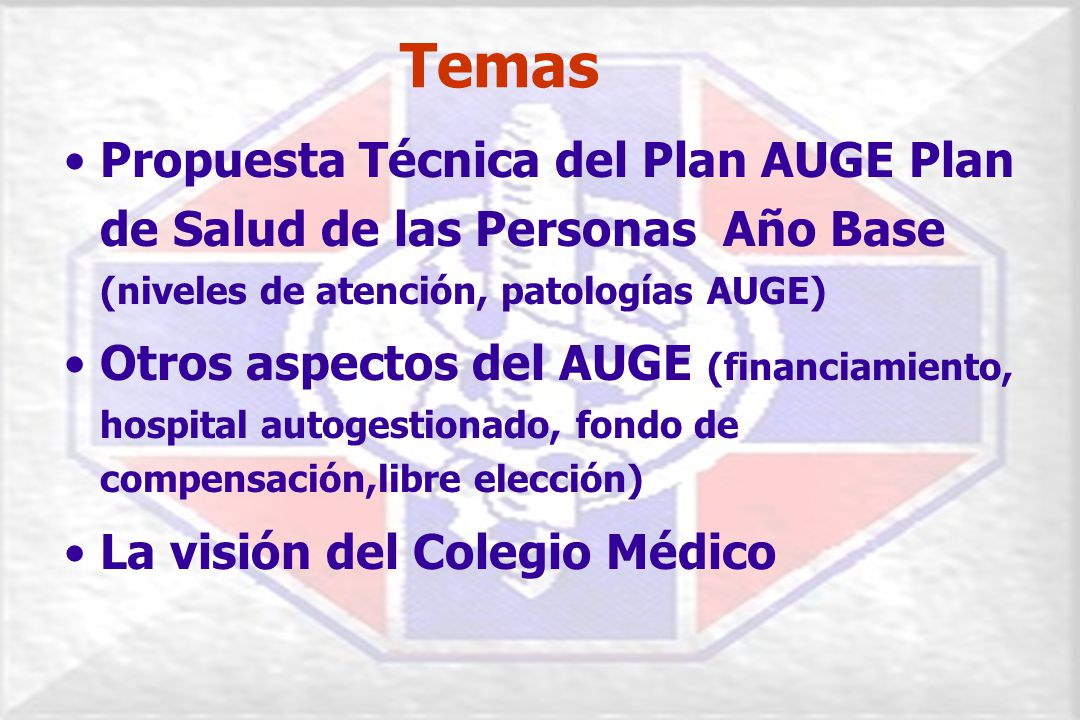 Temas

• Propuesta Técnica del Plan AUGE Plan de Salud de las Personas Año Base (niveles de atención, patologías AUGE)

• Otros aspectos del AUGE (financiamiento, hospital autogestionado, fondo de compensación,libre elección)

• La visión del Colegio Médico